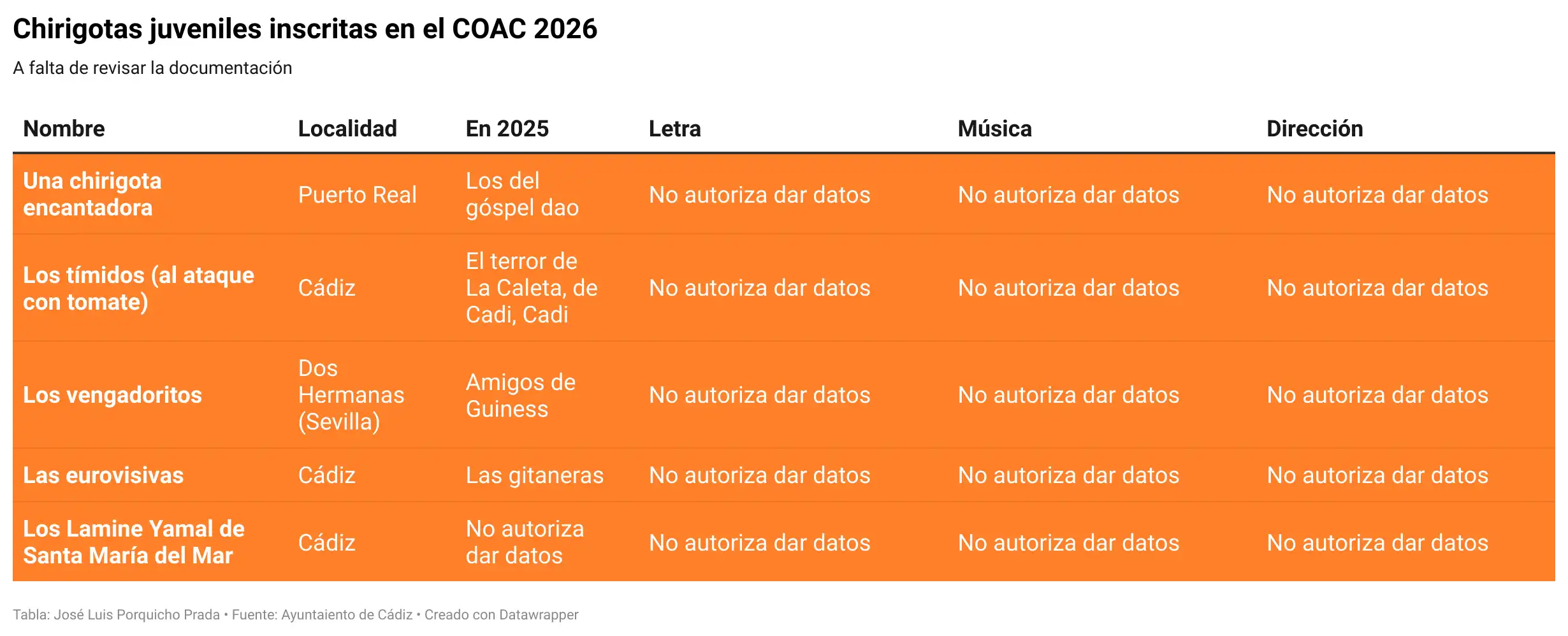 Chirigotas juveniles inscritas en el COAC 2026

A falta de revisar la documentación

| Nombre | Localidad | En 2025 | Letra | Música | Dirección |
|---|---|---|---|---|---|
| Una chirigota encantadora | Puerto Real | Los del góspel dao | No autoriza dar datos | No autoriza dar datos | No autoriza dar datos |
| Los tímidos (al ataque con tomate) | Cádiz | El terror de La Caleta, de Cadi, Cadi | No autoriza dar datos | No autoriza dar datos | No autoriza dar datos |
| Los vengadoritos | Dos Hermanas (Sevilla) | Amigos de Guiness | No autoriza dar datos | No autoriza dar datos | No autoriza dar datos |
| Las eurovisivas | Cádiz | Las gitaneras | No autoriza dar datos | No autoriza dar datos | No autoriza dar datos |
| Los Lamine Yamal de Santa María del Mar | Cádiz | No autoriza dar datos | No autoriza dar datos | No autoriza dar datos | No autoriza dar datos |

Tabla: José Luis Porquicho Prada • Fuente: Ayuntaiento de Cádiz • Creado con Datawrapper